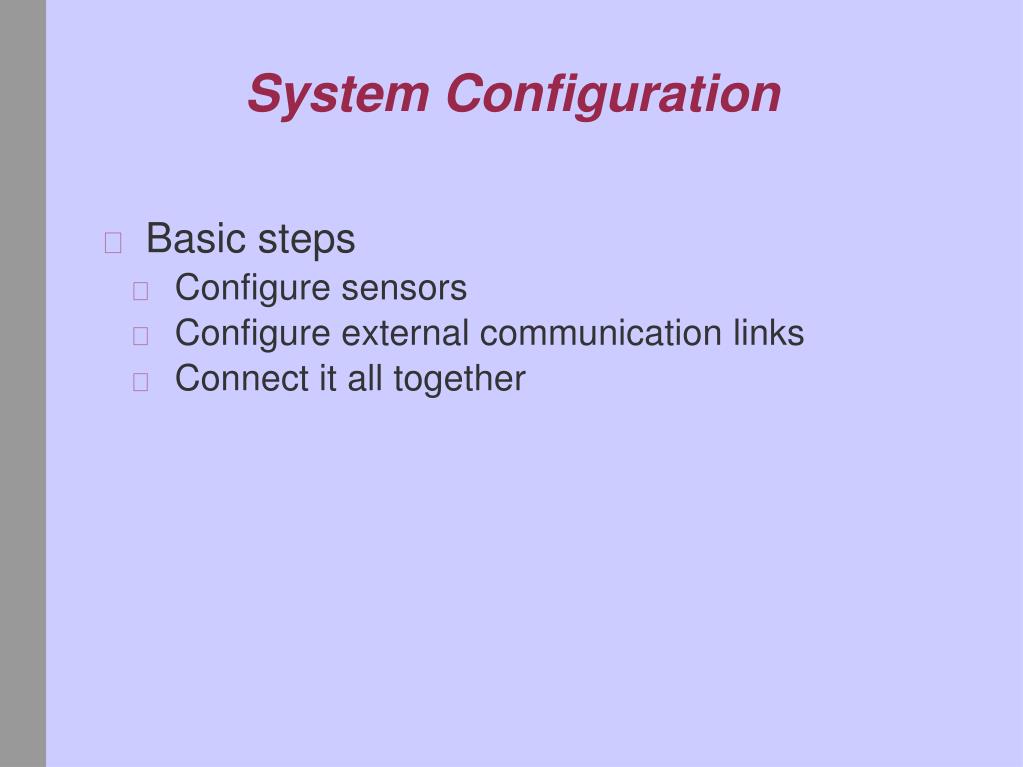 System Configuration

Basic steps
Configure sensors
Configure external communication links
Connect it all together